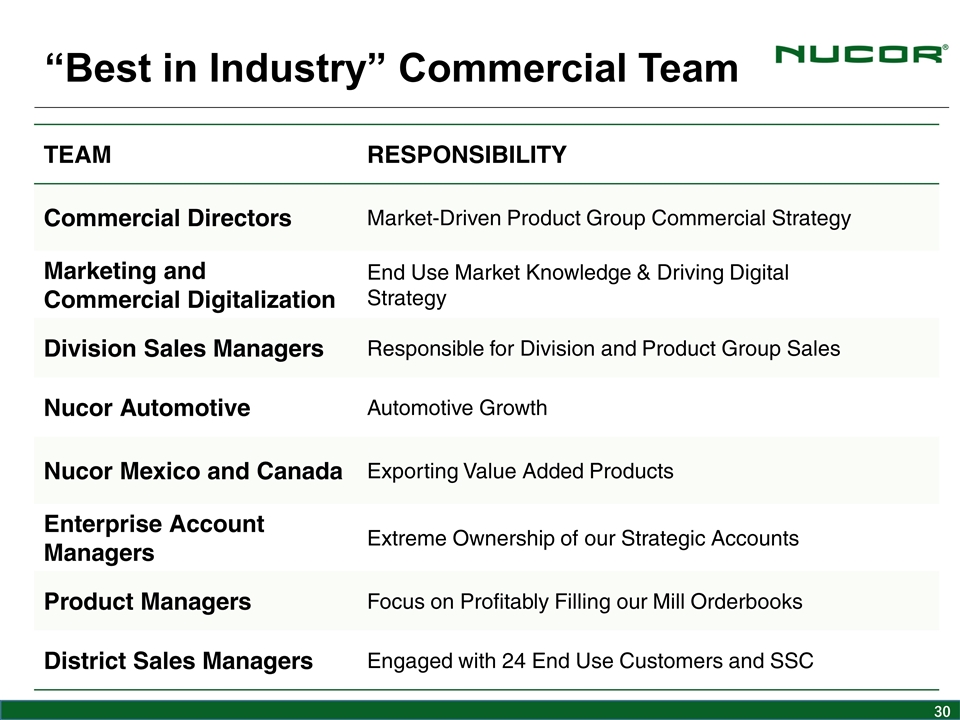 “Best in Industry” Commercial Team

NUCOR®

| TEAM | RESPONSIBILITY |
|---|---|
| Commercial Directors | Market-Driven Product Group Commercial Strategy |
| Marketing and Commercial Digitalization | End Use Market Knowledge & Driving Digital Strategy |
| Division Sales Managers | Responsible for Division and Product Group Sales |
| Nucor Automotive | Automotive Growth |
| Nucor Mexico and Canada | Exporting Value Added Products |
| Enterprise Account Managers | Extreme Ownership of our Strategic Accounts |
| Product Managers | Focus on Profitably Filling our Mill Orderbooks |
| District Sales Managers | Engaged with 24 End Use Customers and SSC |

30